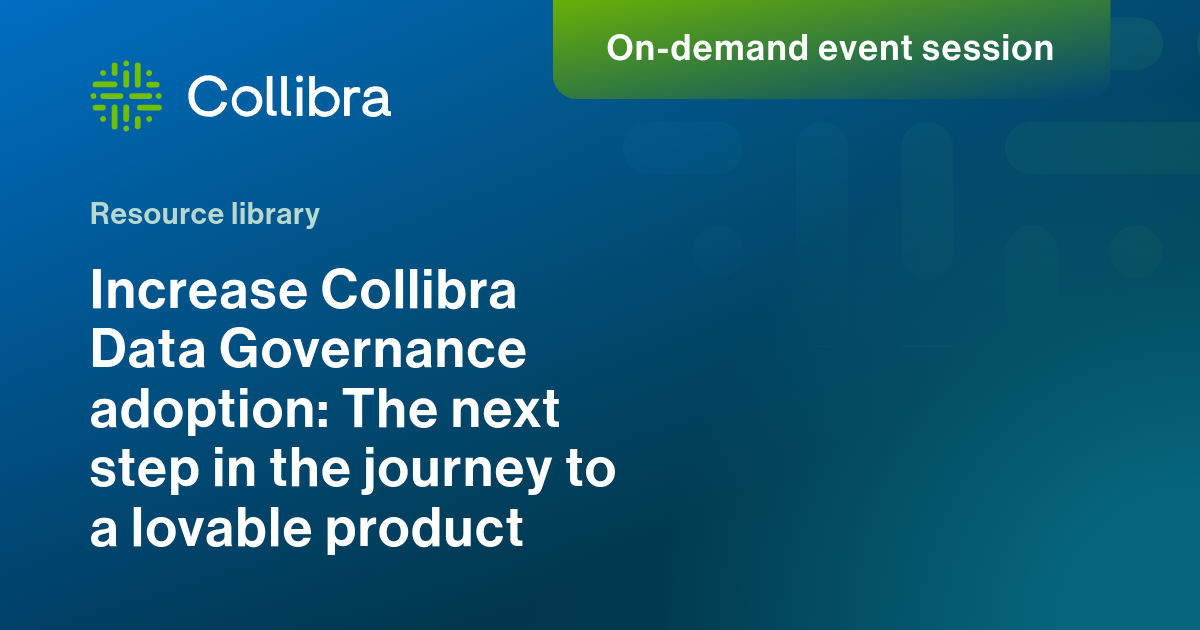 On-demand event session

Collibra

Resource library

Increase Collibra Data Governance adoption: The next step in the journey to a lovable product